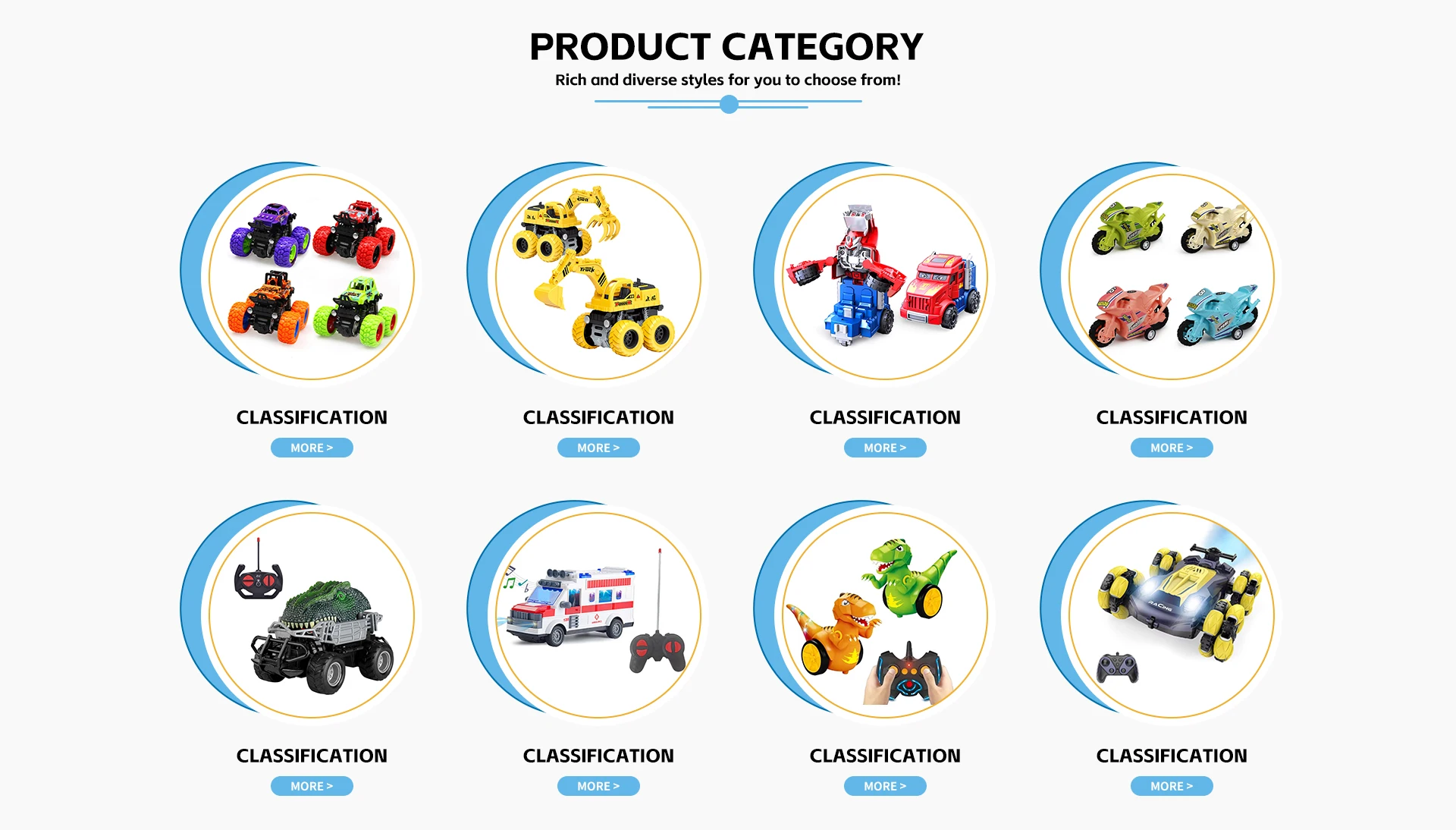 PRODUCT CATEGORY

Rich and diverse styles for you to choose from!

CLASSIFICATION
MORE >

CLASSIFICATION
MORE >

CLASSIFICATION
MORE >

CLASSIFICATION
MORE >

CLASSIFICATION
MORE >

CLASSIFICATION
MORE >

CLASSIFICATION
MORE >

CLASSIFICATION
MORE >